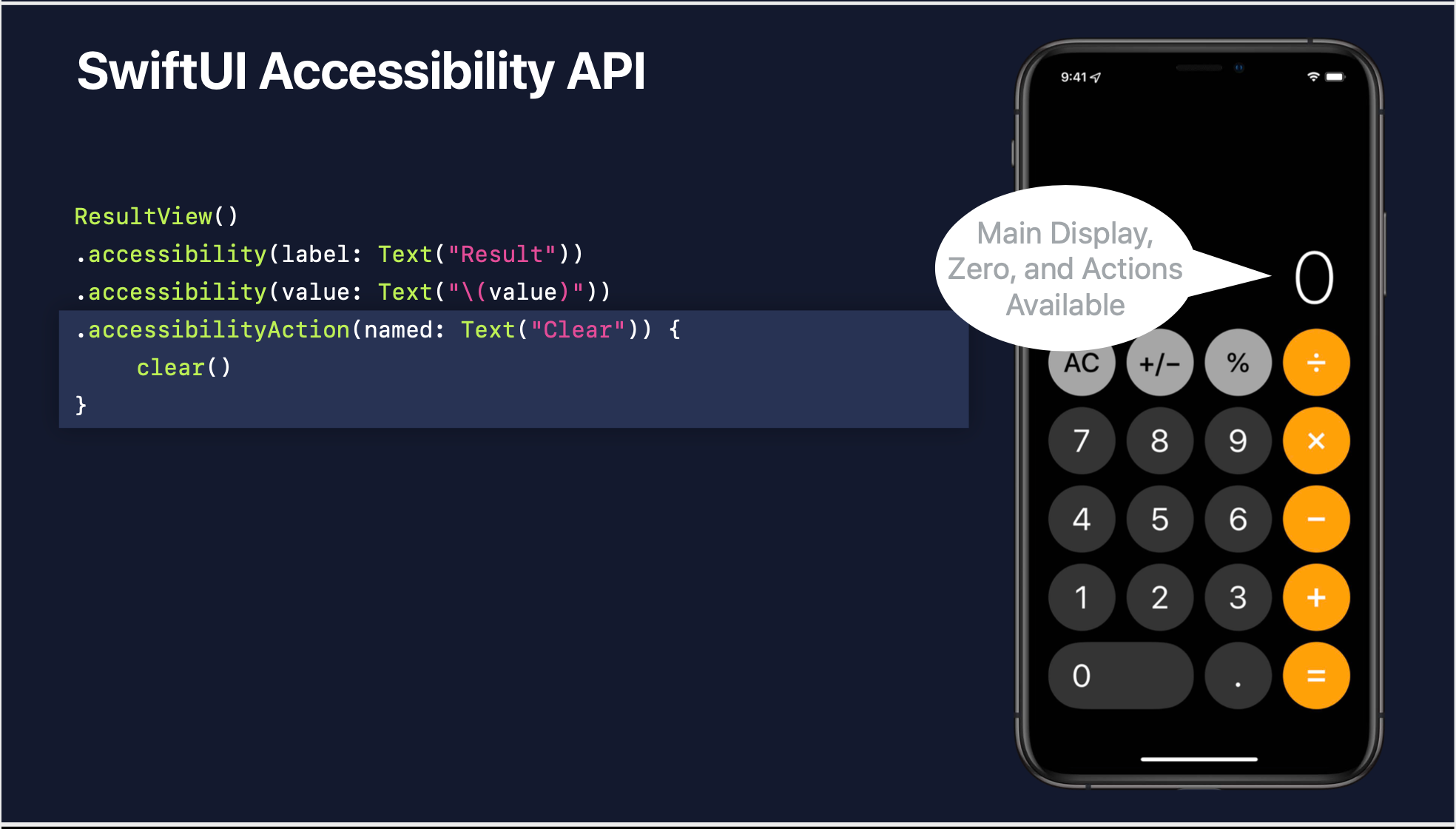 SwiftUI Accessibility API

ResultView()
.accessibility(label: Text("Result"))
.accessibility(value: Text("\(value)"))
.accessibilityAction(named: Text("Clear")) {
clear()
}

9:41

Main Display, Zero, and Actions Available

0

AC
+/−
%
÷
7
8
9
×
4
5
6
−
1
2
3
+
0
.
=